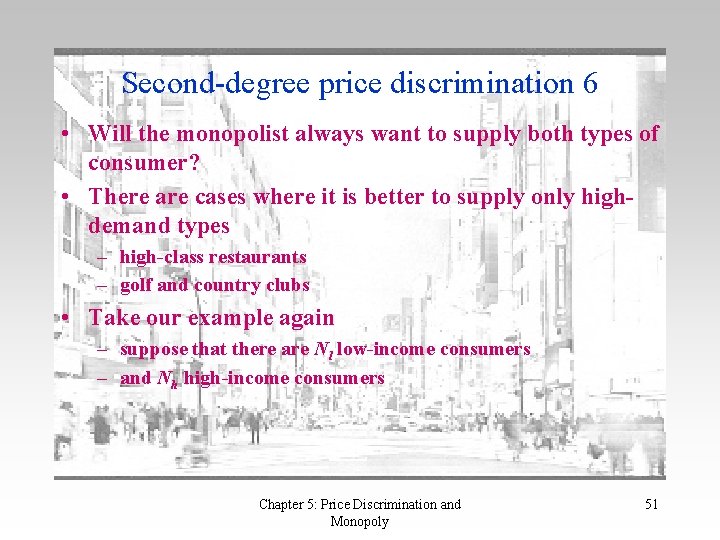 Second-degree price discrimination 6

• Will the monopolist always want to supply both types of consumer?

• There are cases where it is better to supply only high-demand types
– high-class restaurants
– golf and country clubs

• Take our example again
– suppose that there are $N_l$ low-income consumers
– and $N_h$ high-income consumers

Chapter 5: Price Discrimination and Monopoly

51